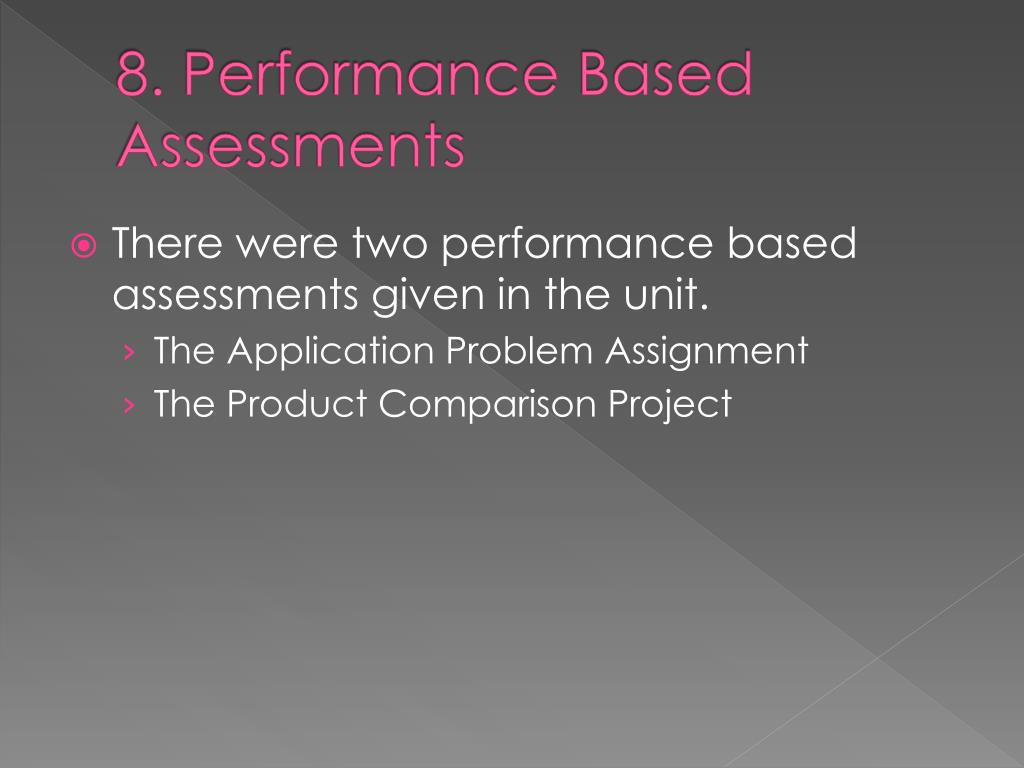 8. Performance Based Assessments

There were two performance based assessments given in the unit.
› The Application Problem Assignment
› The Product Comparison Project